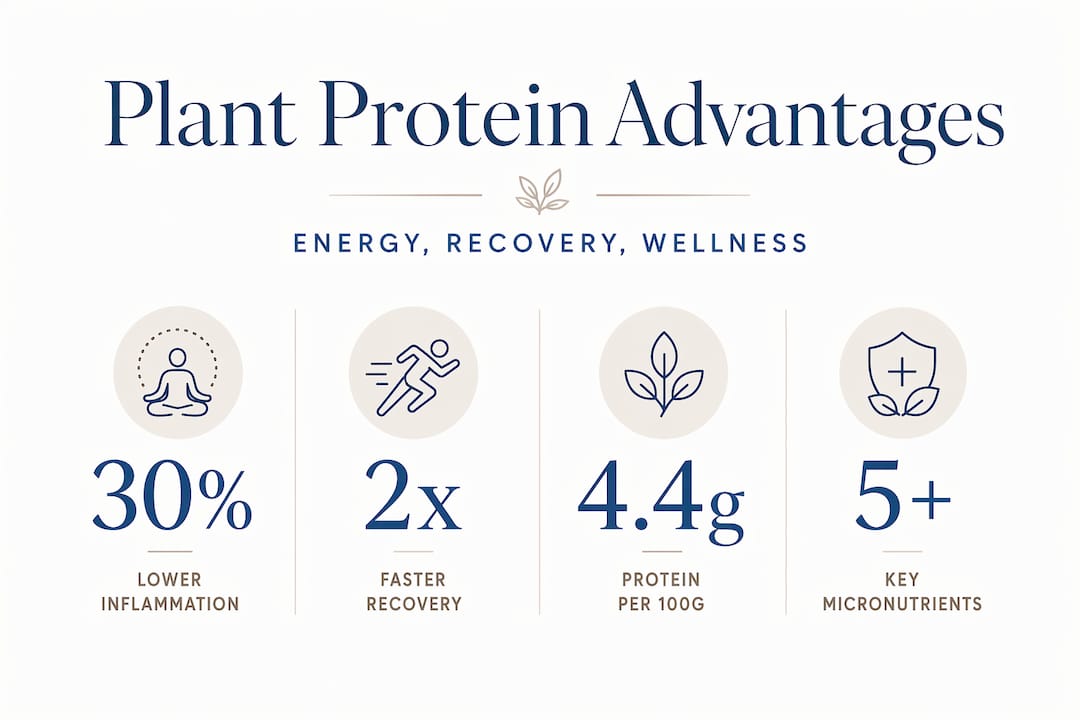 Plant Protein Advantages

ENERGY, RECOVERY, WELLNESS

30%
LOWER INFLAMMATION

2x
FASTER RECOVERY

4.4g
PROTEIN PER 100G

5+
KEY MICRONUTRIENTS